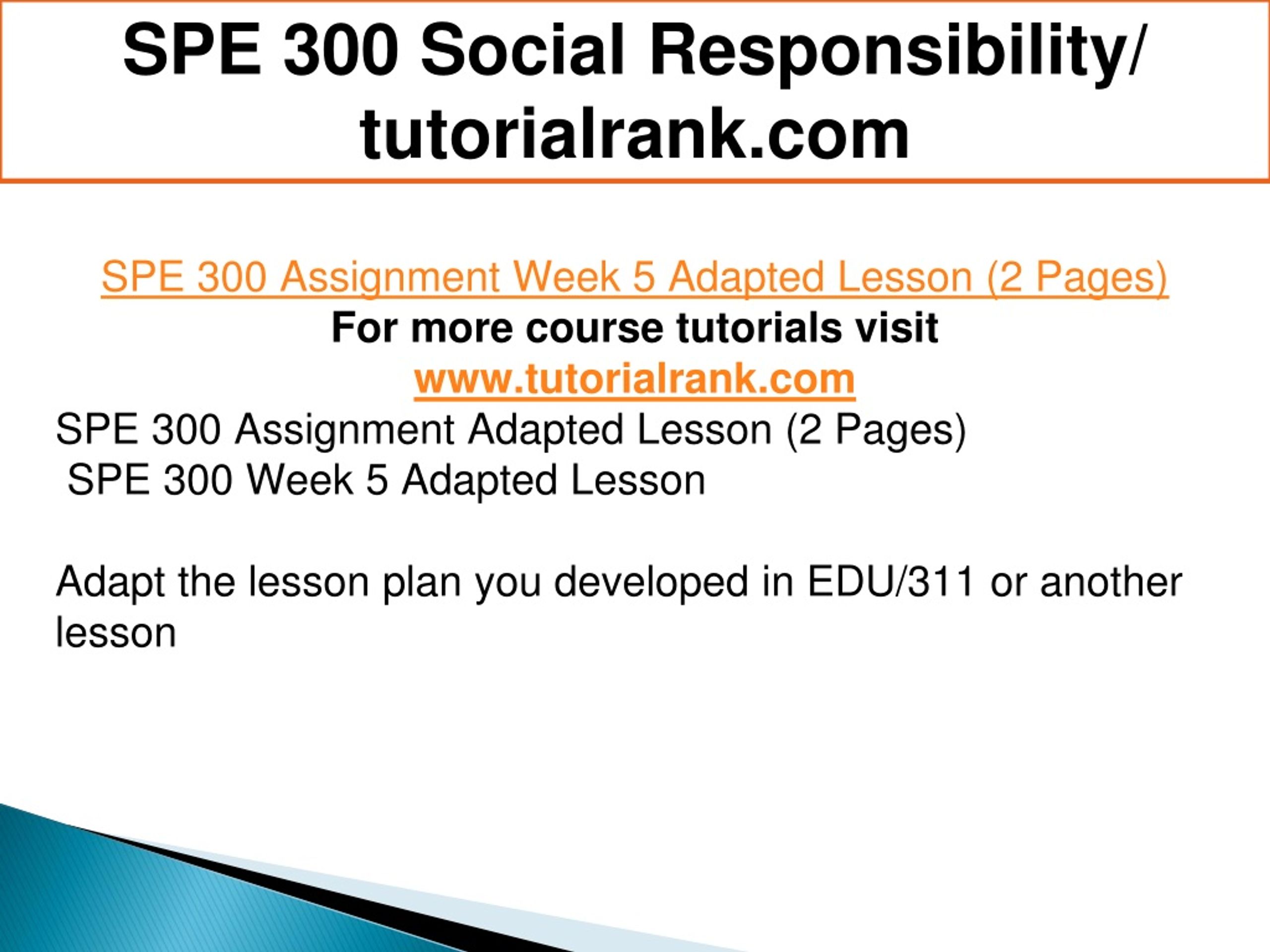 SPE 300 Social Responsibility/ tutorialrank.com

SPE 300 Assignment Week 5 Adapted Lesson (2 Pages)
For more course tutorials visit
www.tutorialrank.com
SPE 300 Assignment Adapted Lesson (2 Pages)
SPE 300 Week 5 Adapted Lesson

Adapt the lesson plan you developed in EDU/311 or another lesson